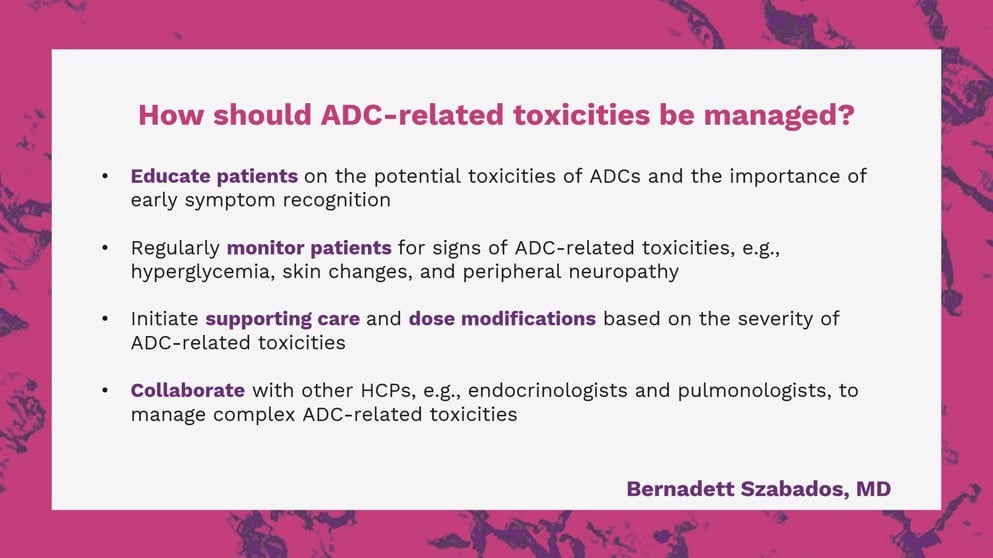 How should ADC-related toxicities be managed?

• Educate patients on the potential toxicities of ADCs and the importance of early symptom recognition

• Regularly monitor patients for signs of ADC-related toxicities, e.g., hyperglycemia, skin changes, and peripheral neuropathy

• Initiate supporting care and dose modifications based on the severity of ADC-related toxicities

• Collaborate with other HCPs, e.g., endocrinologists and pulmonologists, to manage complex ADC-related toxicities

Bernadett Szabados, MD